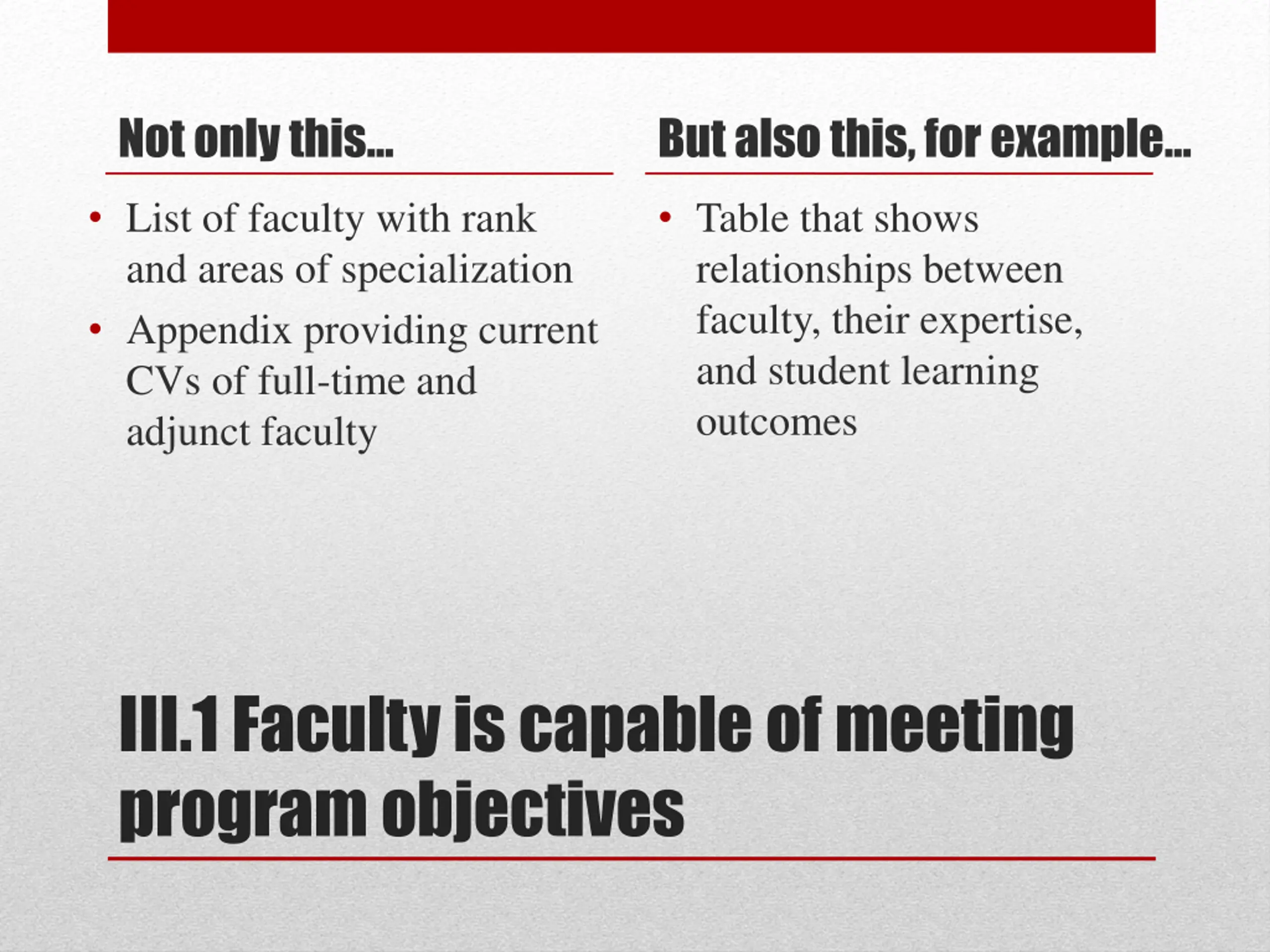 Not only this…

• List of faculty with rank and areas of specialization
• Appendix providing current CVs of full-time and adjunct faculty

But also this, for example…

• Table that shows relationships between faculty, their expertise, and student learning outcomes

III.1 Faculty is capable of meeting program objectives